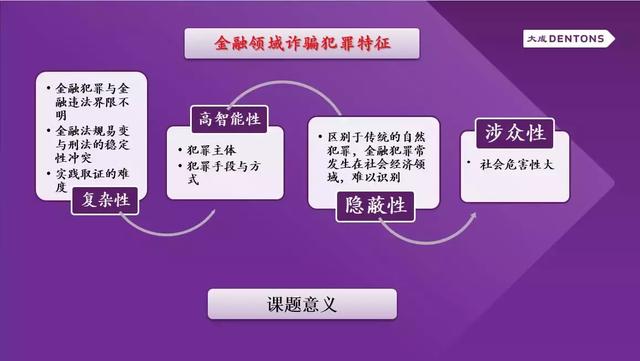 金融领域诈骗犯罪特征

大成 DENTONS

• 金融犯罪与金融违法界限不明
• 金融法规易变与刑法的稳定性冲突
• 实践取证的难度

复杂性

高智能性

• 犯罪主体
• 犯罪手段与方式

• 区别于传统的自然犯罪，金融犯罪常发生在社会经济领域，难以识别

隐蔽性

涉众性

• 社会危害性大

课题意义